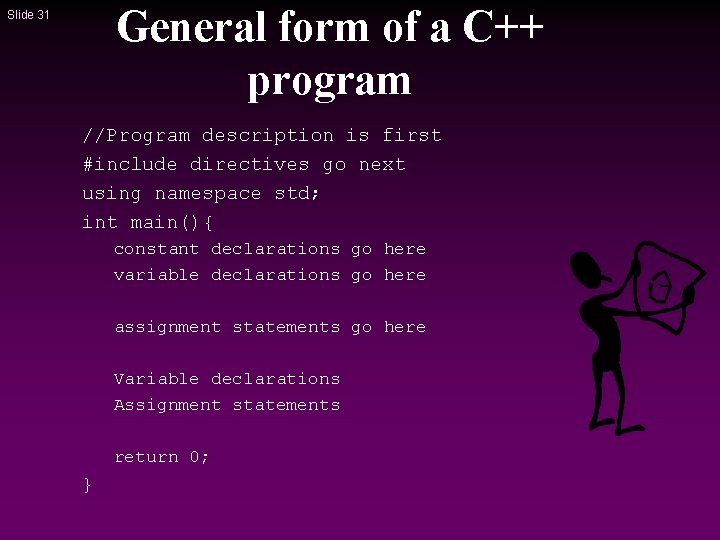 Slide 31

General form of a C++ program

//Program description is first
#include directives go next
using namespace std;
int main(){
constant declarations go here
variable declarations go here

assignment statements go here

Variable declarations
Assignment statements

return 0;
}